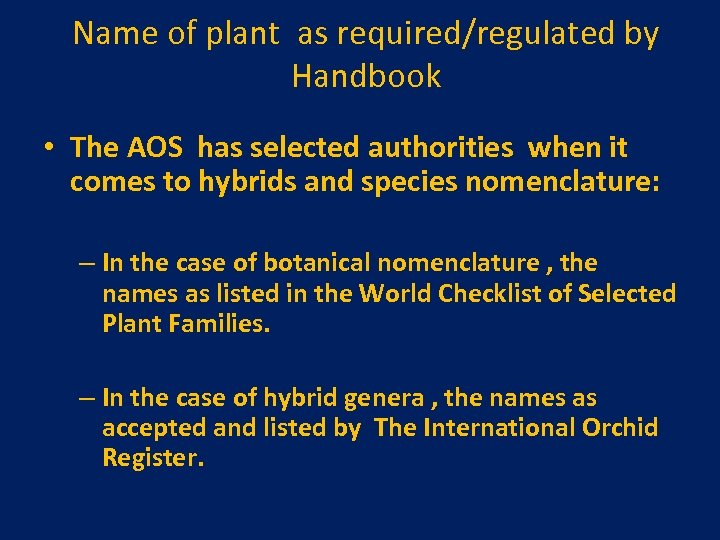 Name of plant as required/regulated by Handbook

• The AOS has selected authorities when it comes to hybrids and species nomenclature:

– In the case of botanical nomenclature , the names as listed in the World Checklist of Selected Plant Families.

– In the case of hybrid genera , the names as accepted and listed by The International Orchid Register.